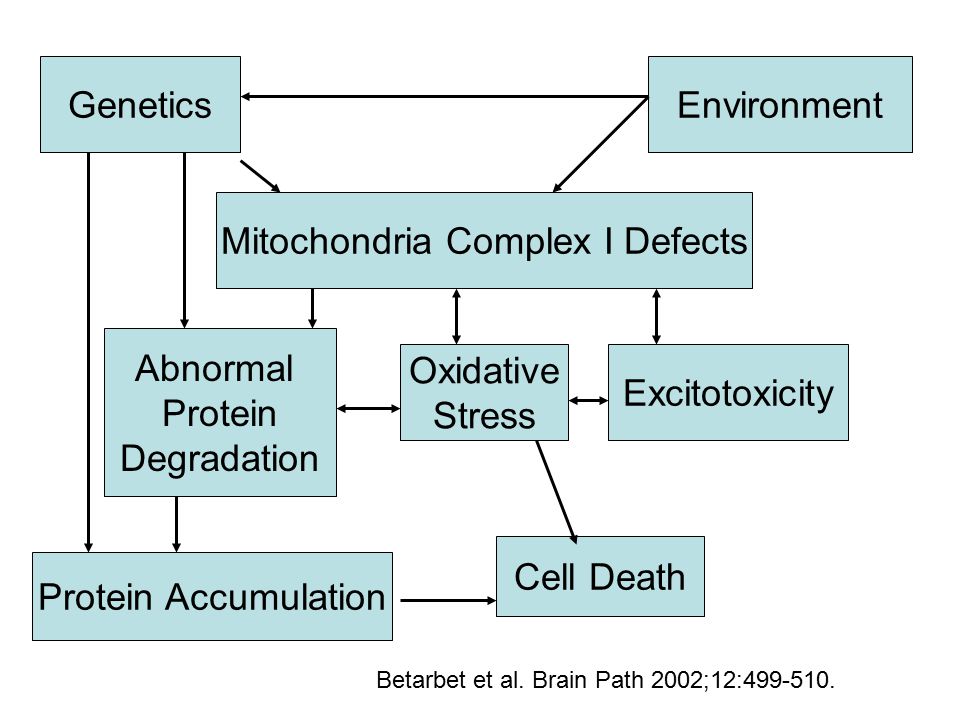 Genetics

Environment

Mitochondria Complex I Defects

Abnormal Protein Degradation

Oxidative Stress

Excitotoxicity

Protein Accumulation

Cell Death

Betarbet et al. Brain Path 2002;12:499-510.